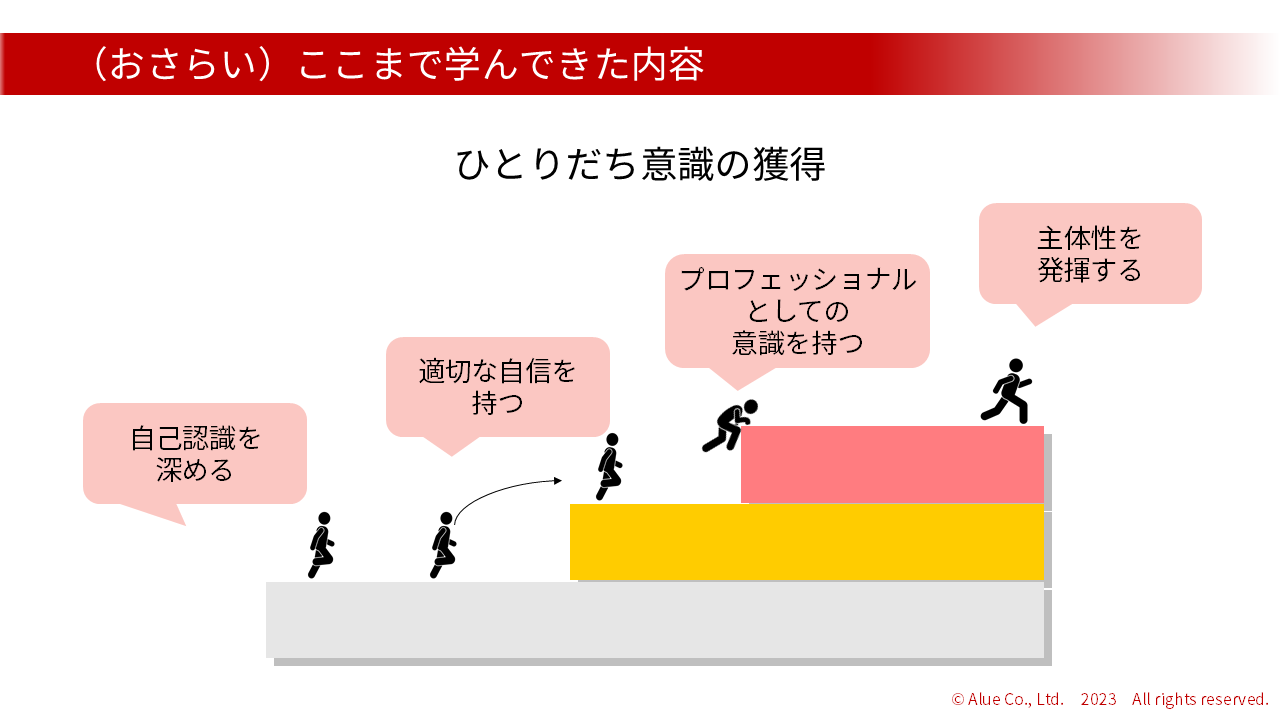 （おさらい）ここまで学んできた内容

ひとりだち意識の獲得

自己認識を深める

適切な自信を持つ

プロフェッショナルとしての意識を持つ

主体性を発揮する

© Alue Co., Ltd. 2023 All rights reserved.